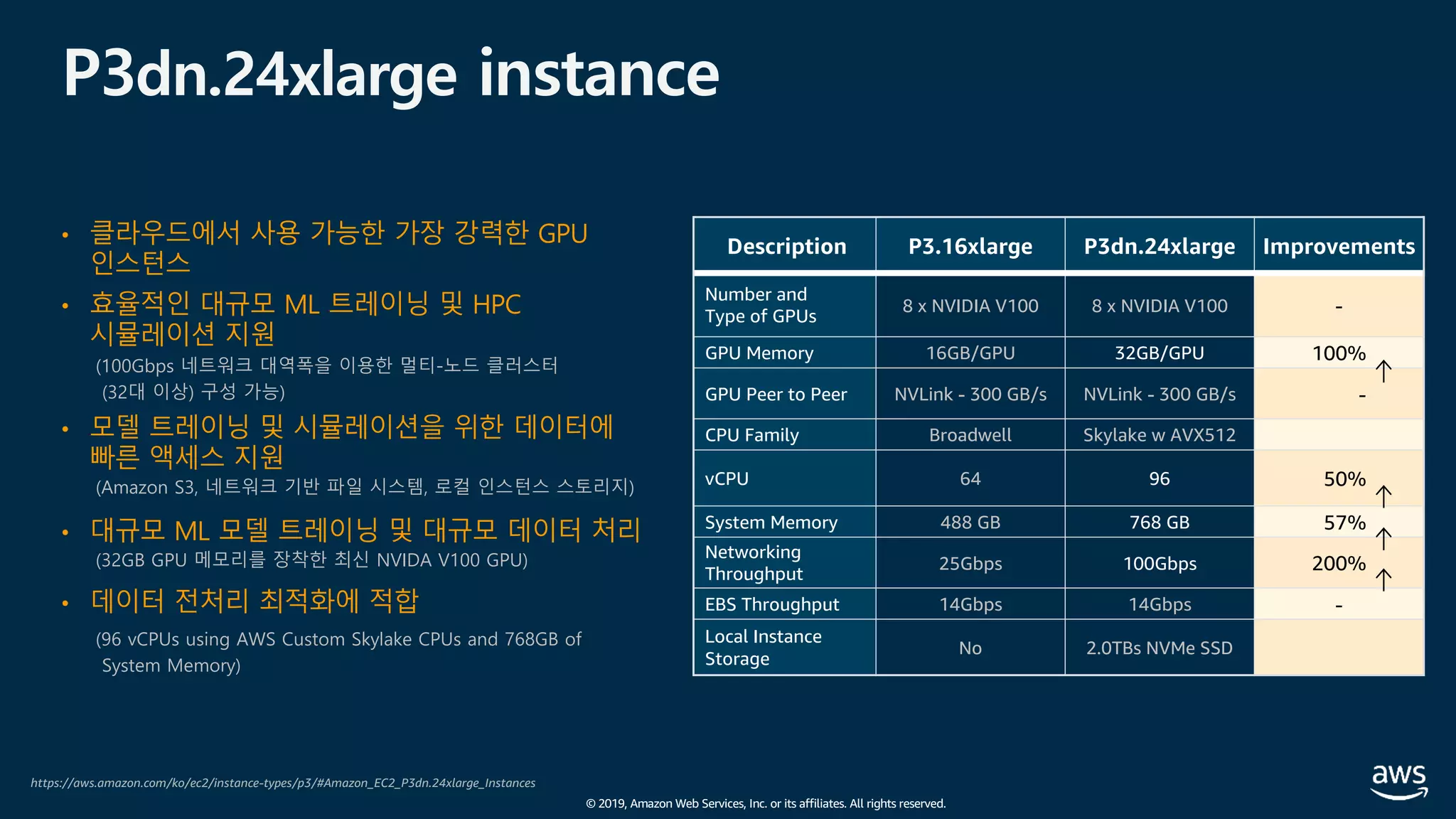 P3dn.24xlarge instance

• 클라우드에서 사용 가능한 가장 강력한 GPU 인스턴스

• 효율적인 대규모 ML 트레이닝 및 HPC 시뮬레이션 지원

(100Gbps 네트워크 대역폭을 이용한 멀티-노드 클러스터 (32대 이상) 구성 가능)

• 모델 트레이닝 및 시뮬레이션을 위한 데이터에 빠른 액세스 지원

(Amazon S3, 네트워크 기반 파일 시스템, 로컬 인스턴스 스토리지)

• 대규모 ML 모델 트레이닝 및 대규모 데이터 처리

(32GB GPU 메모리를 장착한 최신 NVIDA V100 GPU)

• 데이터 전처리 최적화에 적합

(96 vCPUs using AWS Custom Skylake CPUs and 768GB of System Memory)

| Description | P3.16xlarge | P3dn.24xlarge | Improvements |
|---|---|---|---|
| Number and Type of GPUs | 8 x NVIDIA V100 | 8 x NVIDIA V100 | - |
| GPU Memory | 16GB/GPU | 32GB/GPU | 100% ↑ |
| GPU Peer to Peer | NVLink - 300 GB/s | NVLink - 300 GB/s | - |
| CPU Family | Broadwell | Skylake w AVX512 | |
| vCPU | 64 | 96 | 50% ↑ |
| System Memory | 488 GB | 768 GB | 57% ↑ |
| Networking Throughput | 25Gbps | 100Gbps | 200% ↑ |
| EBS Throughput | 14Gbps | 14Gbps | - |
| Local Instance Storage | No | 2.0TBs NVMe SSD | |

https://aws.amazon.com/ko/ec2/instance-types/p3/#Amazon_EC2_P3dn.24xlarge_Instances

© 2019, Amazon Web Services, Inc. or its affiliates. All rights reserved.

aws